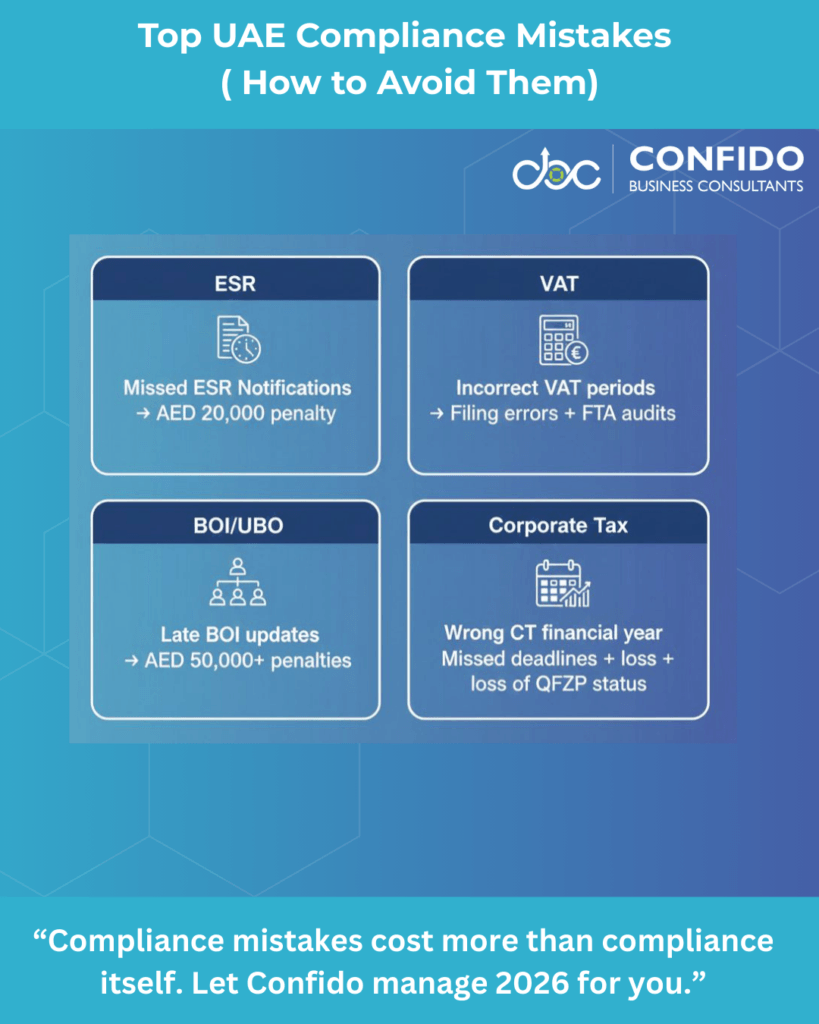 Top UAE Compliance Mistakes
( How to Avoid Them)

cbc CONFIDO
BUSINESS CONSULTANTS

ESR

Missed ESR Notifications
→ AED 20,000 penalty

VAT

Incorrect VAT periods
→ Filing errors + FTA audits

BOI/UBO

Late BOI updates
→ AED 50,000+ penalties

Corporate Tax

Wrong CT financial year
Missed deadlines + loss + loss of QFZP status

“Compliance mistakes cost more than compliance itself. Let Confido manage 2026 for you.”